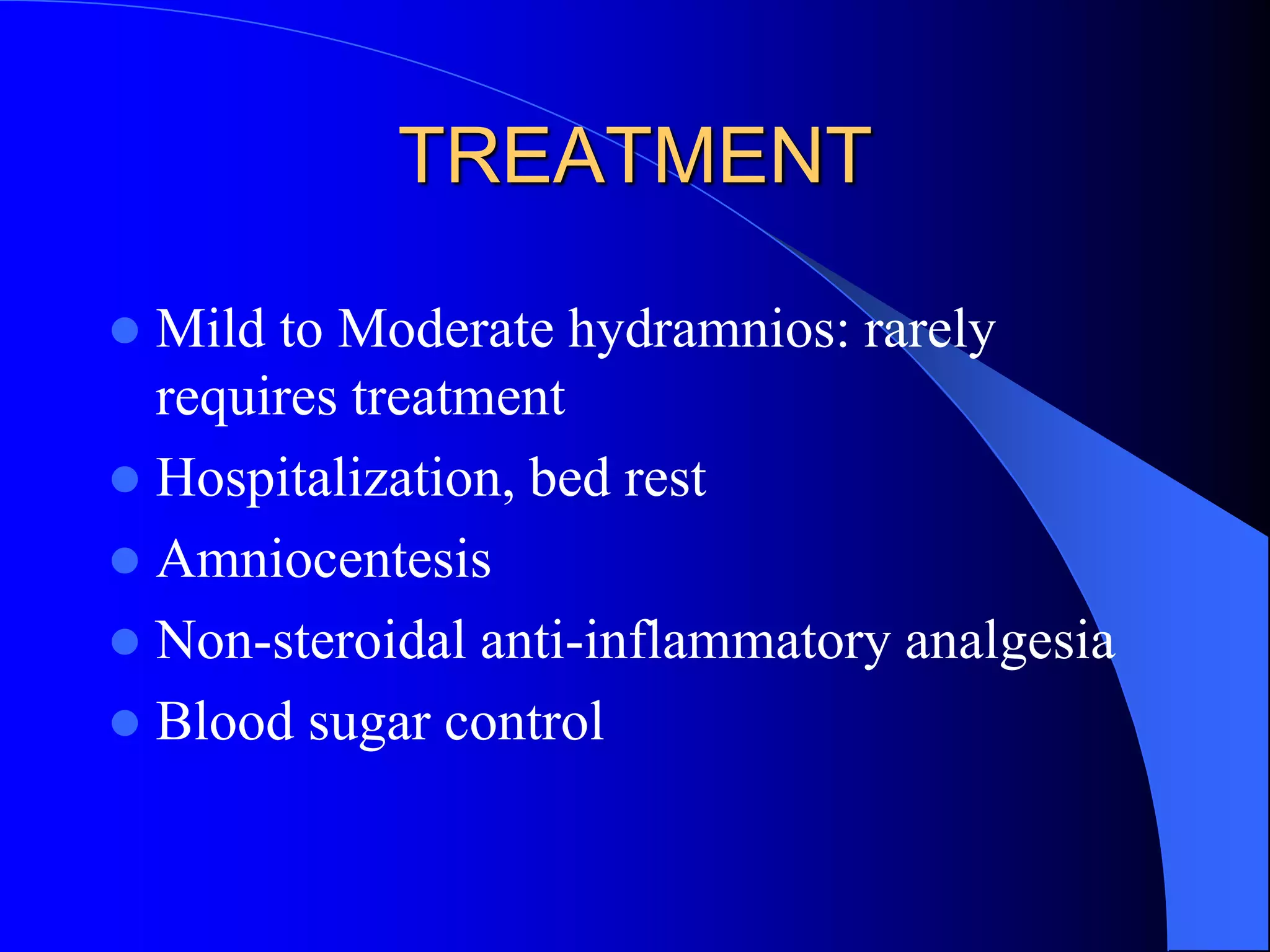 TREATMENT

- Mild to Moderate hydramnios: rarely requires treatment
- Hospitalization, bed rest
- Amniocentesis
- Non-steroidal anti-inflammatory analgesia
- Blood sugar control